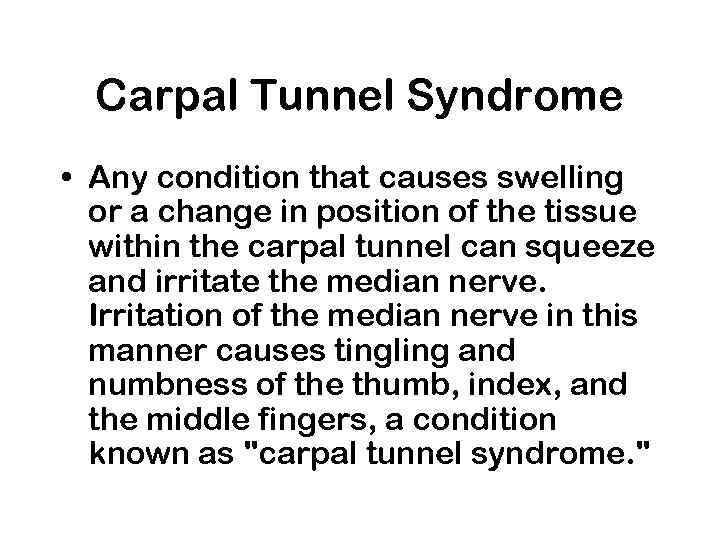 Carpal Tunnel Syndrome

• Any condition that causes swelling or a change in position of the tissue within the carpal tunnel can squeeze and irritate the median nerve. Irritation of the median nerve in this manner causes tingling and numbness of the thumb, index, and the middle fingers, a condition known as "carpal tunnel syndrome."